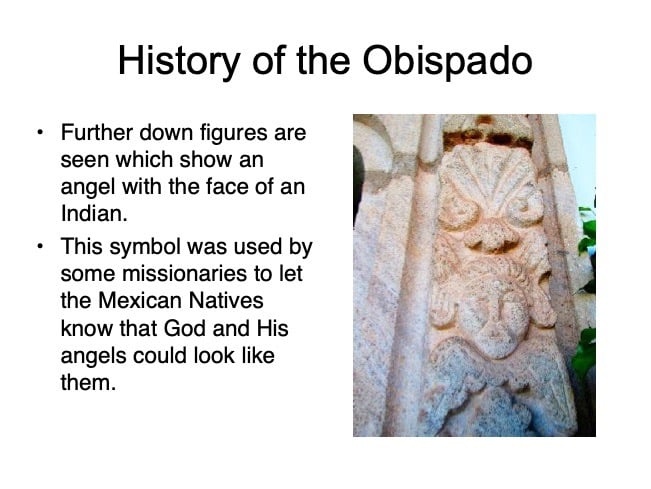 History of the Obispado

• Further down figures are seen which show an angel with the face of an Indian.
• This symbol was used by some missionaries to let the Mexican Natives know that God and His angels could look like them.